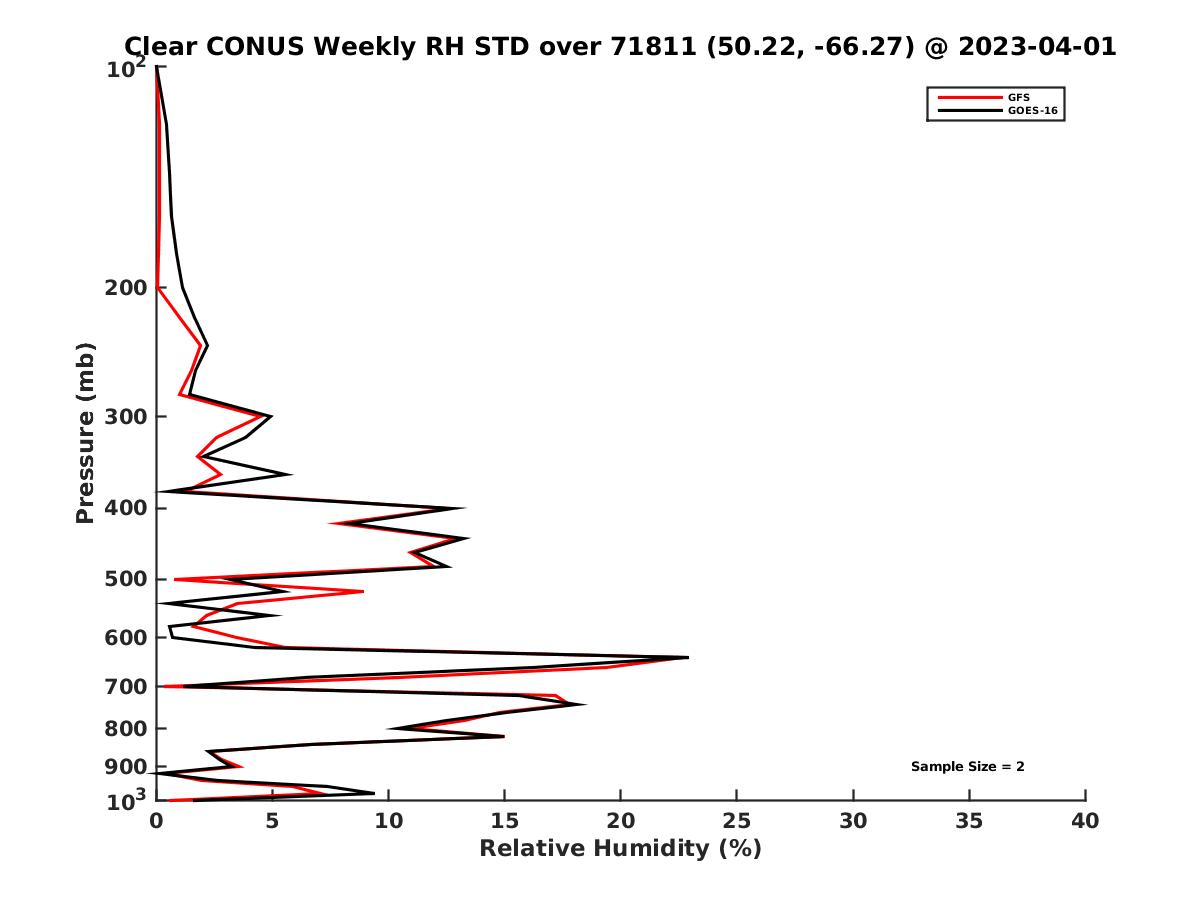 Clear CONUS Weekly RH STD over 71811 (50.22, -66.27) @ 2023-04-01

GFS
GOES-16

Pressure (mb)

$10^2$
200
300
400
500
600
700
800
900
$10^3$

Sample Size = 2

0
5
10
15
20
25
30
35
40
Relative Humidity (%)